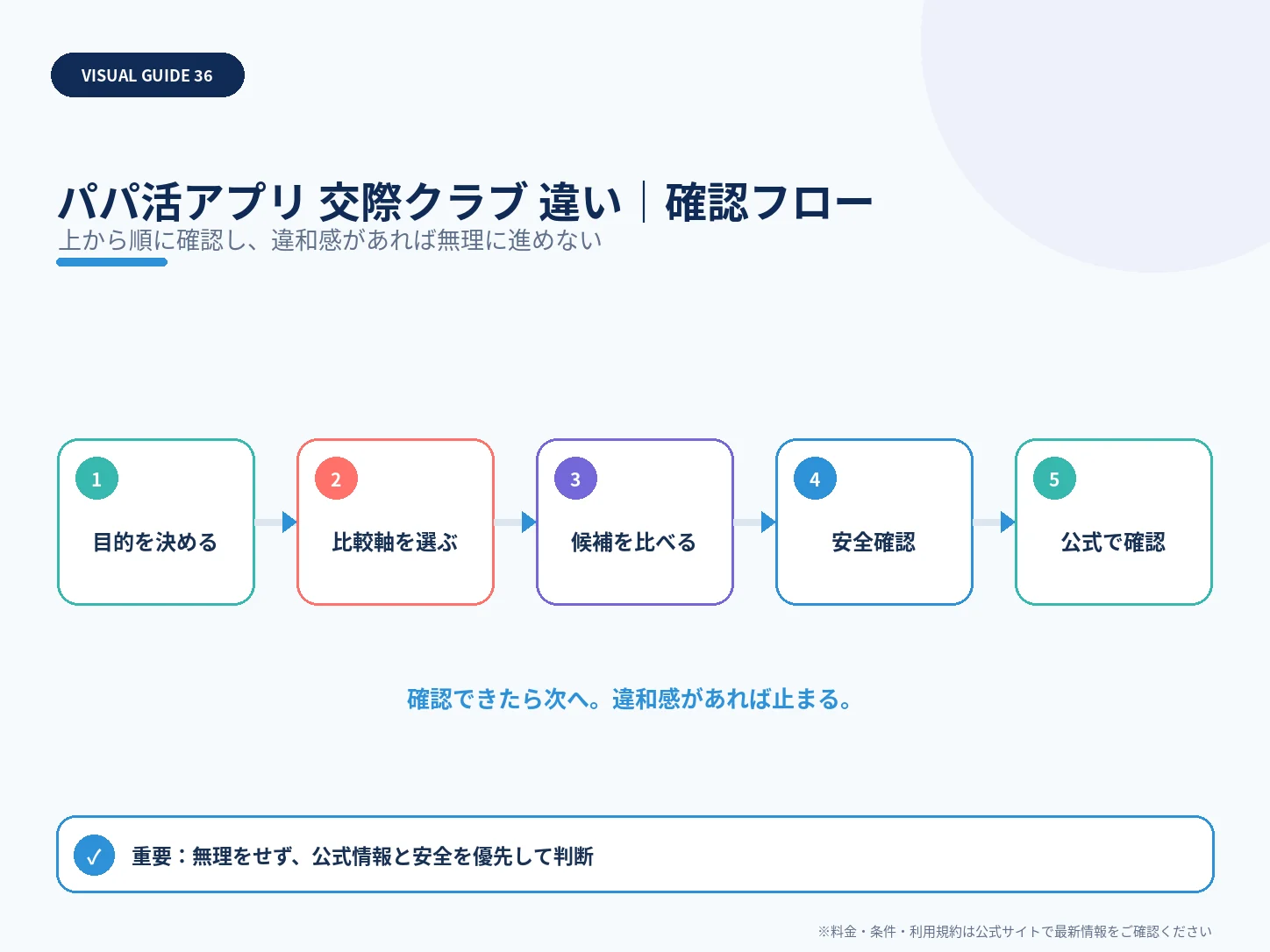 VISUAL GUIDE 36

パパ活アプリ 交際クラブ 違い｜確認フロー

上から順に確認し、違和感があれば無理に進めない

1
目的を決める

2
比較軸を選ぶ

3
候補を比べる

4
安全確認

5
公式で確認

確認できたら次へ。違和感があれば止まる。

✓ 重要：無理をせず、公式情報と安全を優先して判断

※料金・条件・利用規約は公式サイトで最新情報をご確認ください